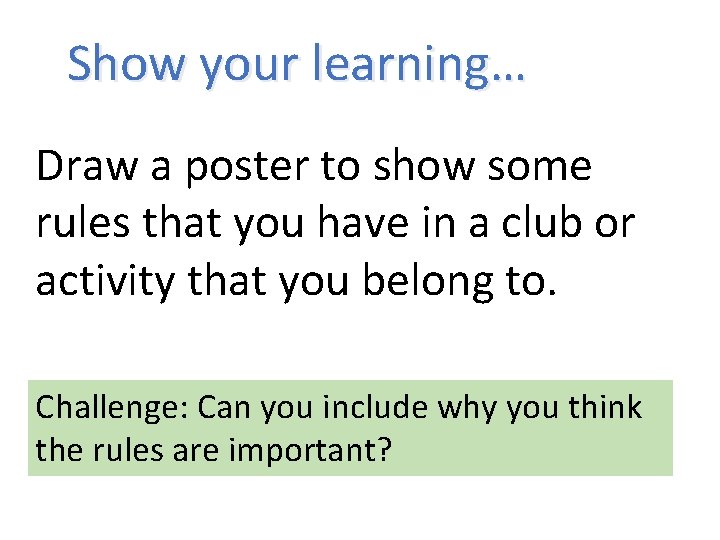 Show your learning…

Draw a poster to show some rules that you have in a club or activity that you belong to.

Challenge: Can you include why you think the rules are important?